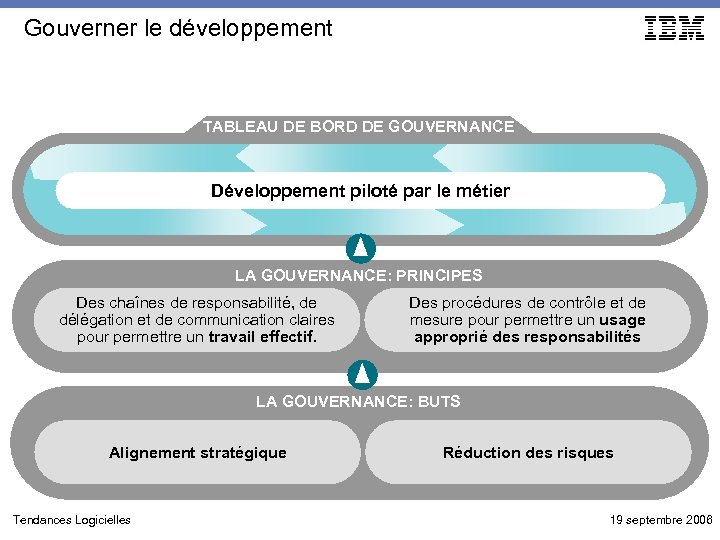 Gouverner le développement

IBM

TABLEAU DE BORD DE GOUVERNANCE

Développement piloté par le métier

LA GOUVERNANCE: PRINCIPES

Des chaînes de responsabilité, de délégation et de communication claires pour permettre un travail effectif.

Des procédures de contrôle et de mesure pour permettre un usage approprié des responsabilités

LA GOUVERNANCE: BUTS

Alignement stratégique

Réduction des risques

Tendances Logicielles

19 septembre 2006